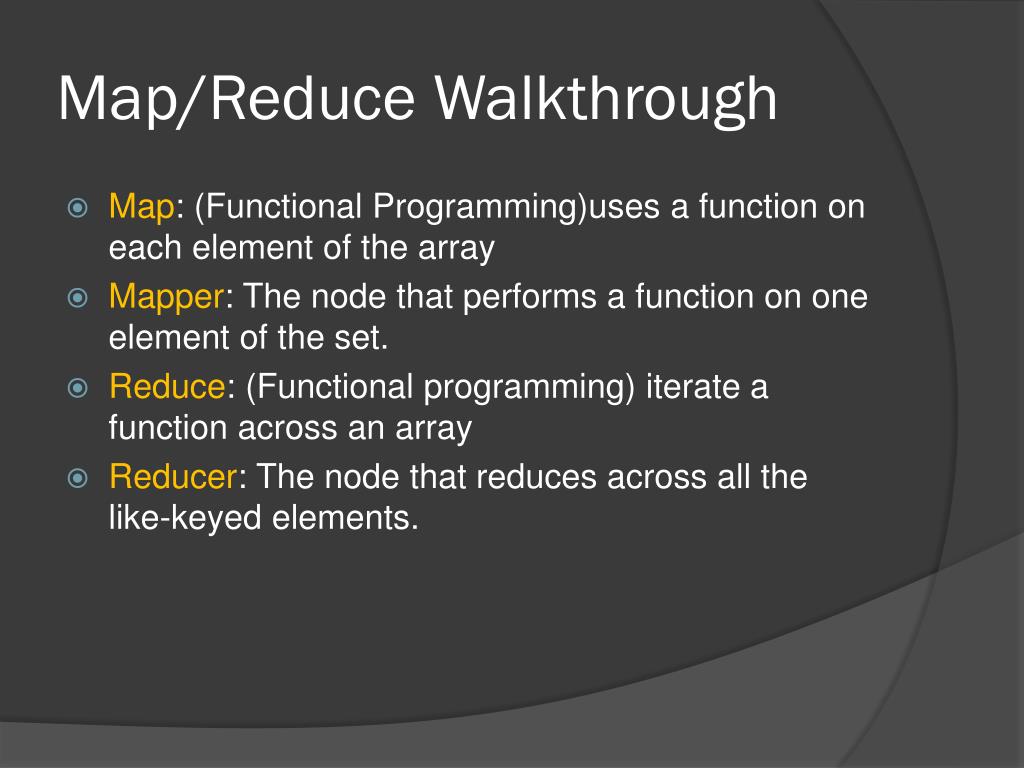 Map/Reduce Walkthrough

Map: (Functional Programming)uses a function on each element of the array

Mapper: The node that performs a function on one element of the set.

Reduce: (Functional programming) iterate a function across an array

Reducer: The node that reduces across all the like-keyed elements.